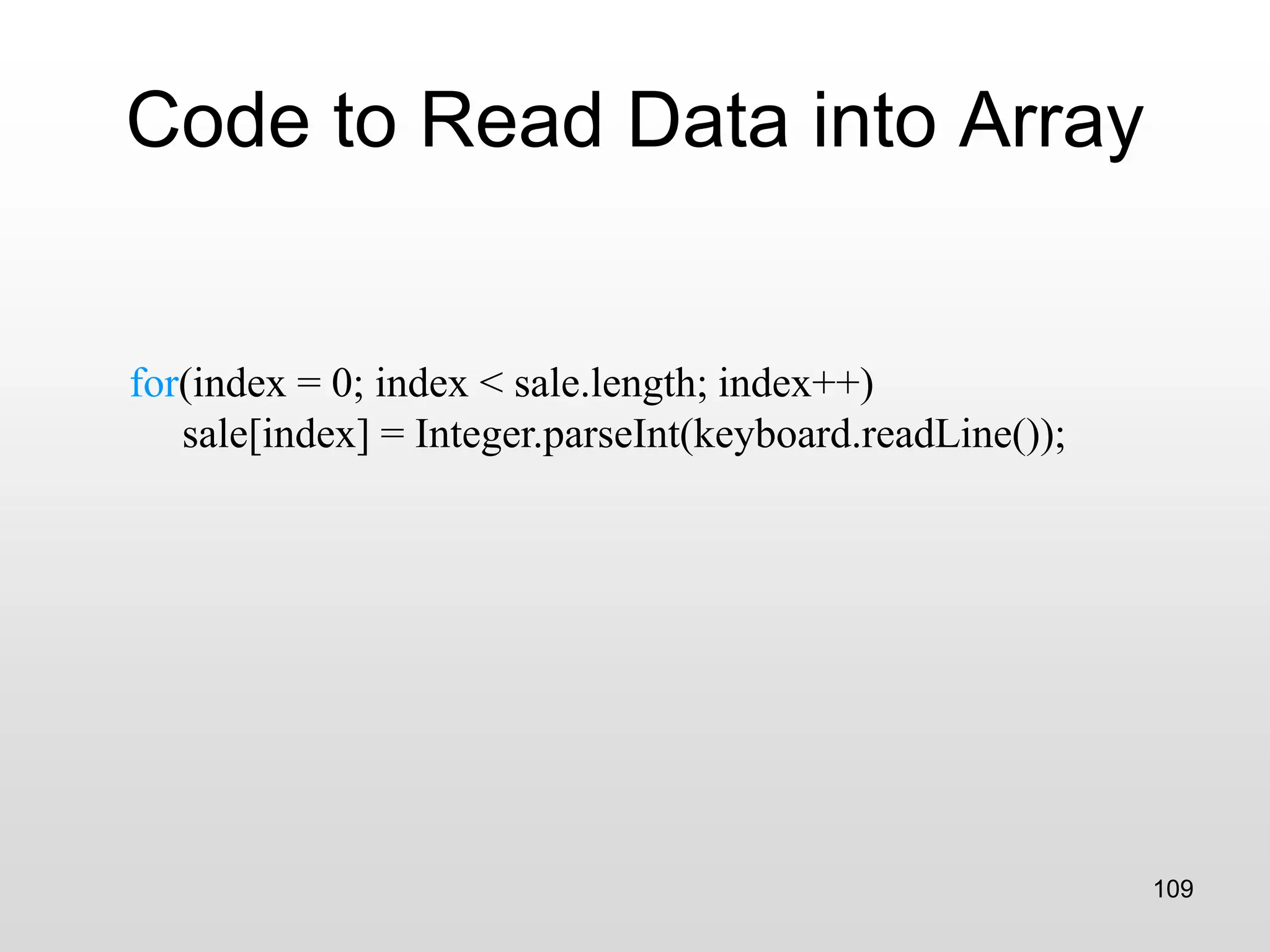 Code to Read Data into Array

for(index = 0; index < sale.length; index++)
    sale[index] = Integer.parseInt(keyboard.readLine());

109